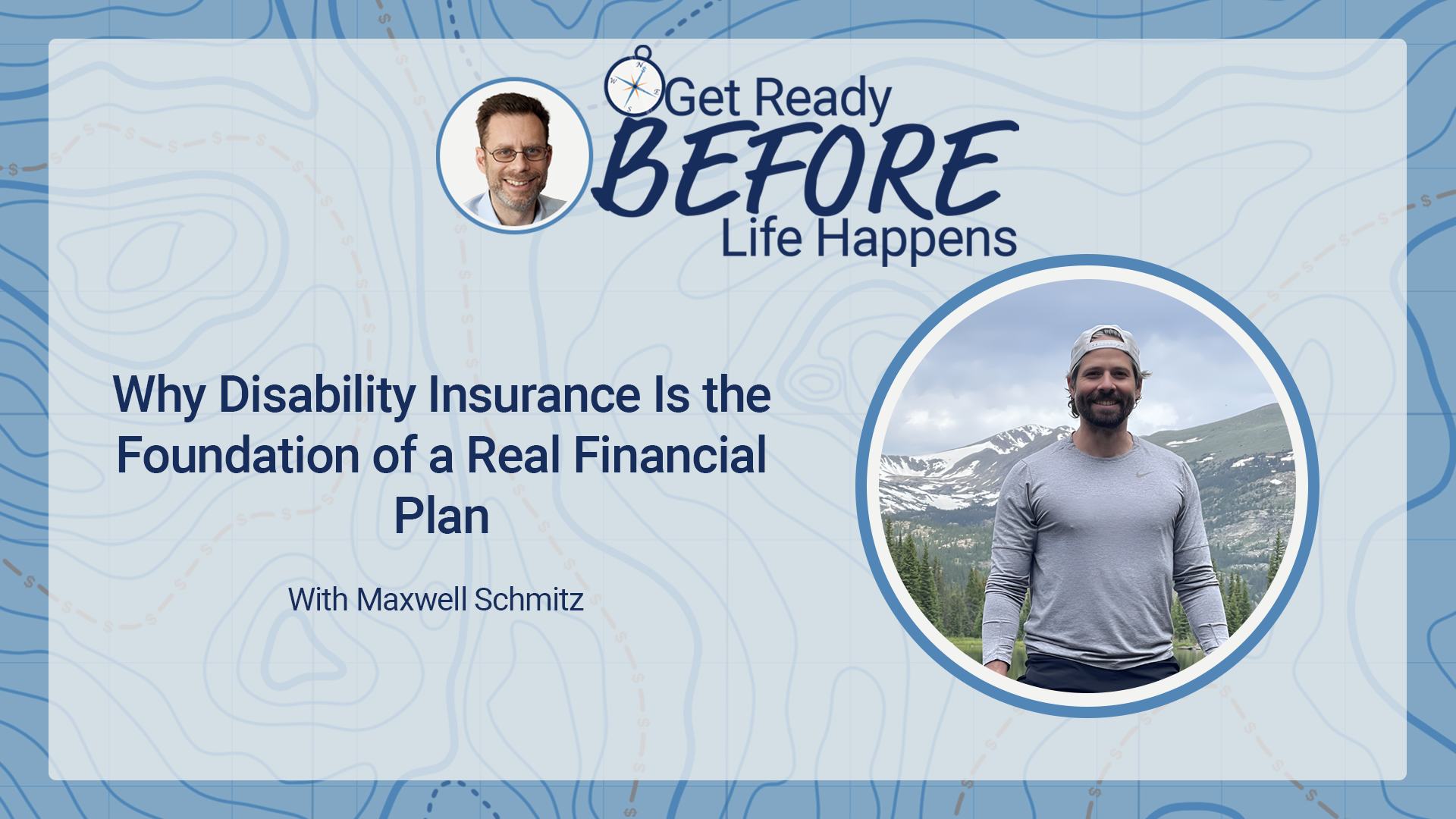 Get Ready BEFORE Life Happens

Why Disability Insurance Is the Foundation of a Real Financial Plan

With Maxwell Schmitz